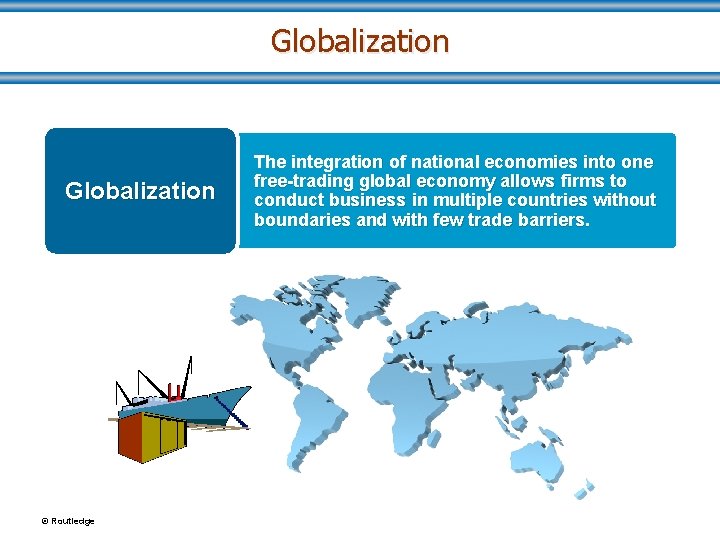 Globalization

Globalization

The integration of national economies into one free-trading global economy allows firms to conduct business in multiple countries without boundaries and with few trade barriers.

© Routledge